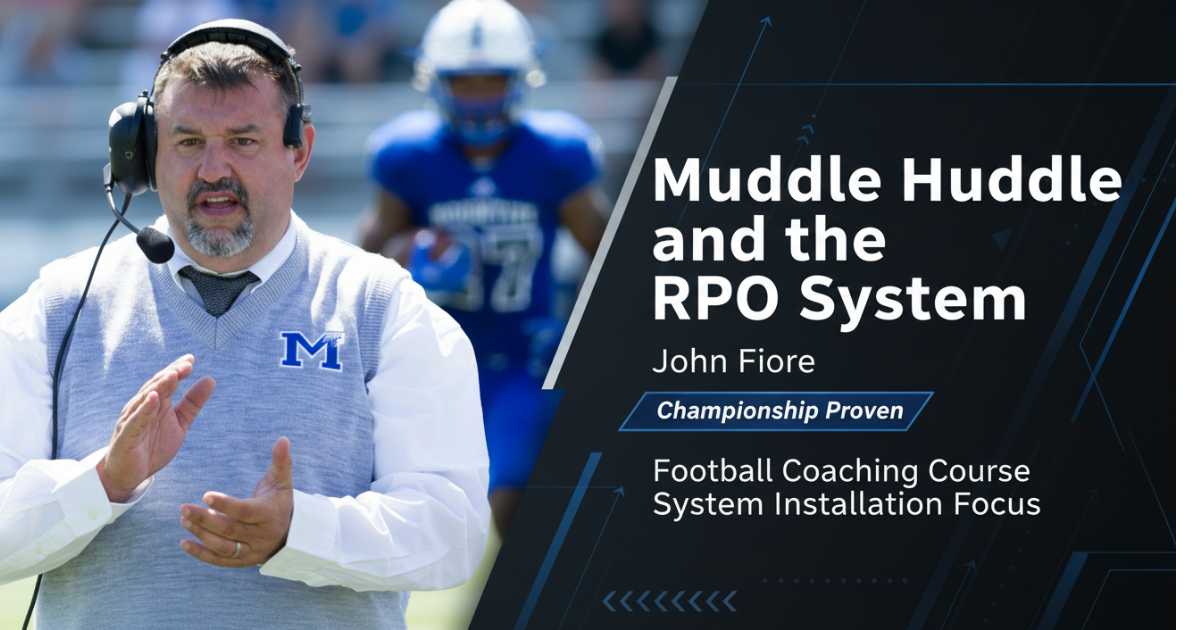 M

Muddle Huddle and the RPO System

John Fiore

Championship Proven

Football Coaching Course
System Installation Focus